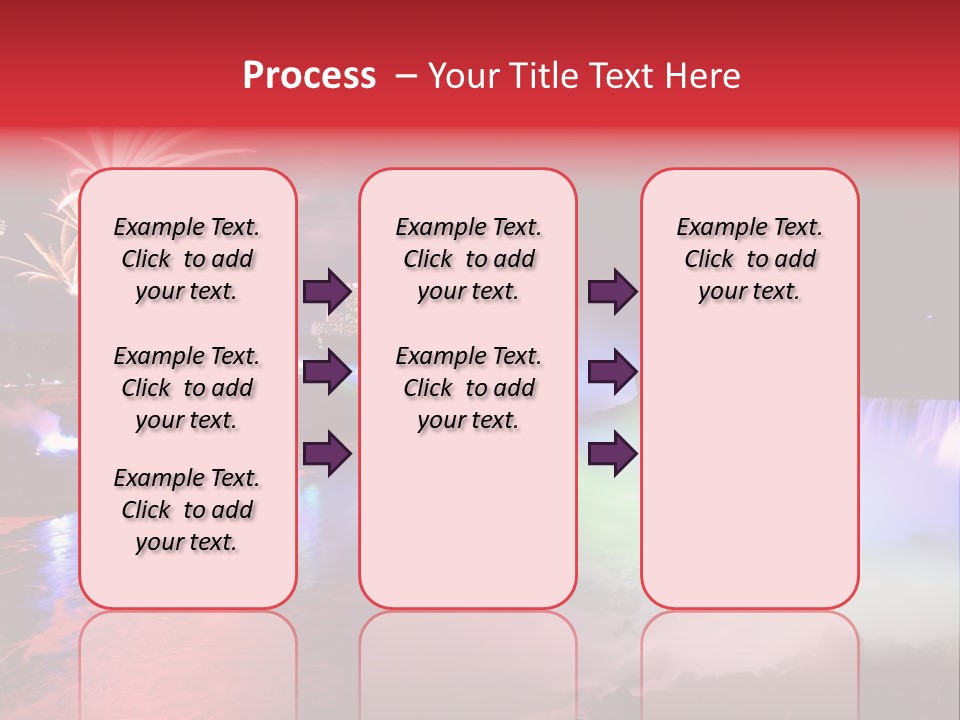 Process – Your Title Text Here

Example Text. Click to add your text.

Example Text. Click to add your text.

Example Text. Click to add your text.

Example Text. Click to add your text.

Example Text. Click to add your text.

Example Text. Click to add your text.